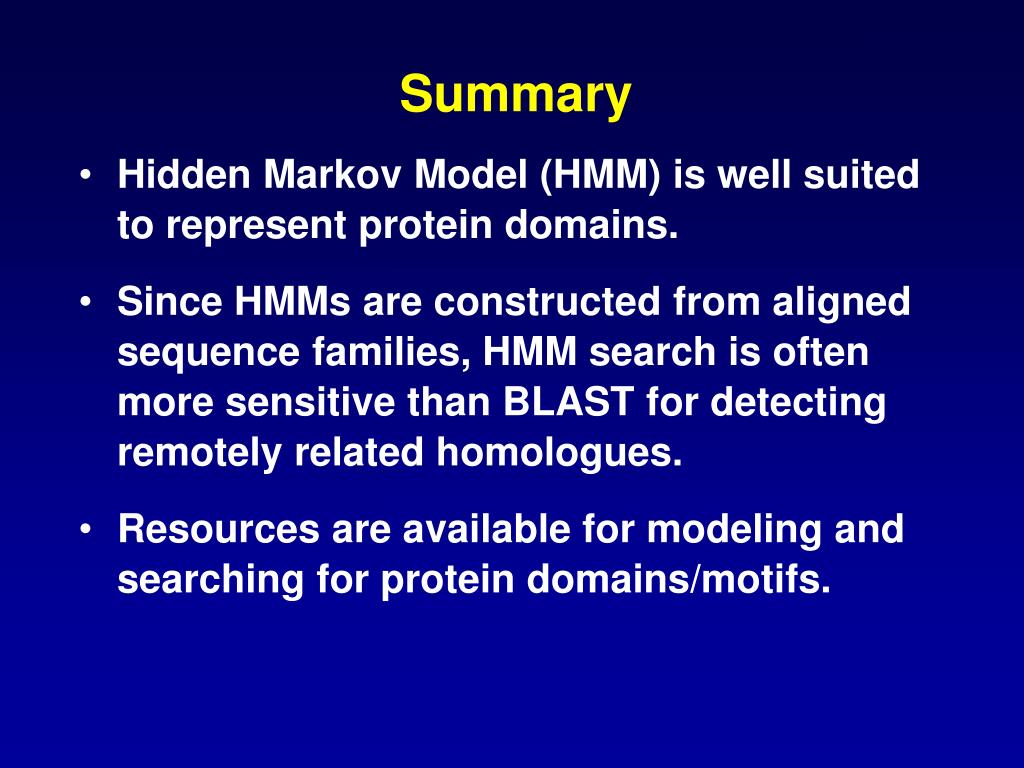 Summary

• Hidden Markov Model (HMM) is well suited to represent protein domains.

• Since HMMs are constructed from aligned sequence families, HMM search is often more sensitive than BLAST for detecting remotely related homologues.

• Resources are available for modeling and searching for protein domains/motifs.